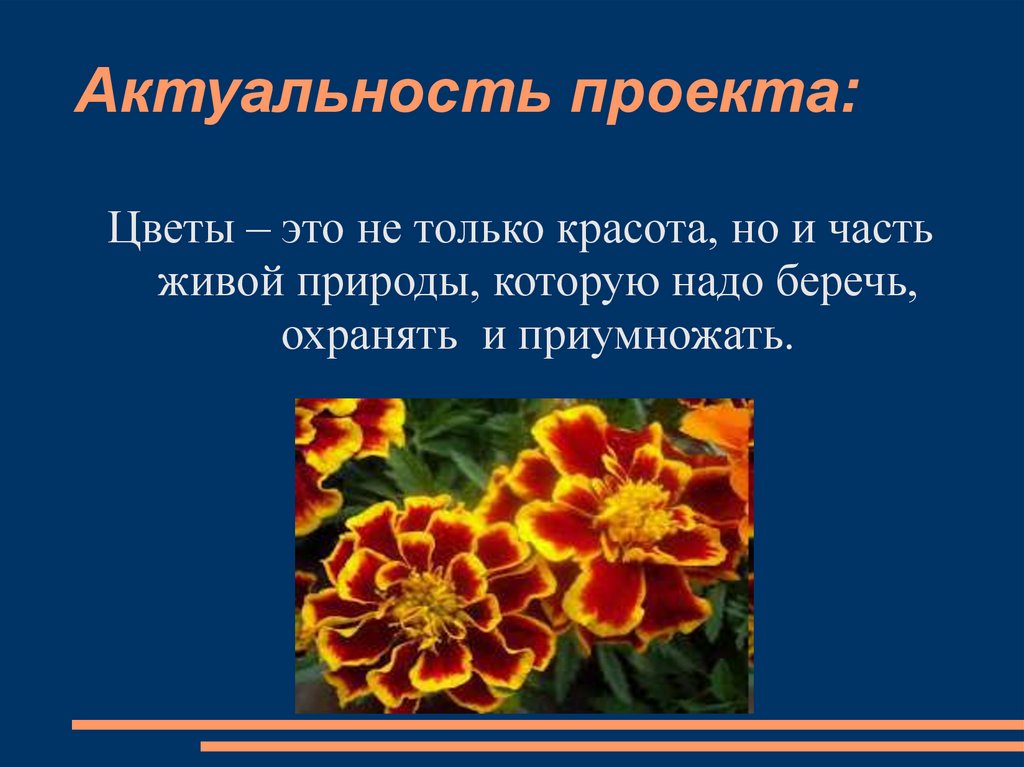 Актуальность проекта:

Цветы – это не только красота, но и часть живой природы, которую надо беречь, охранять и приумножать.